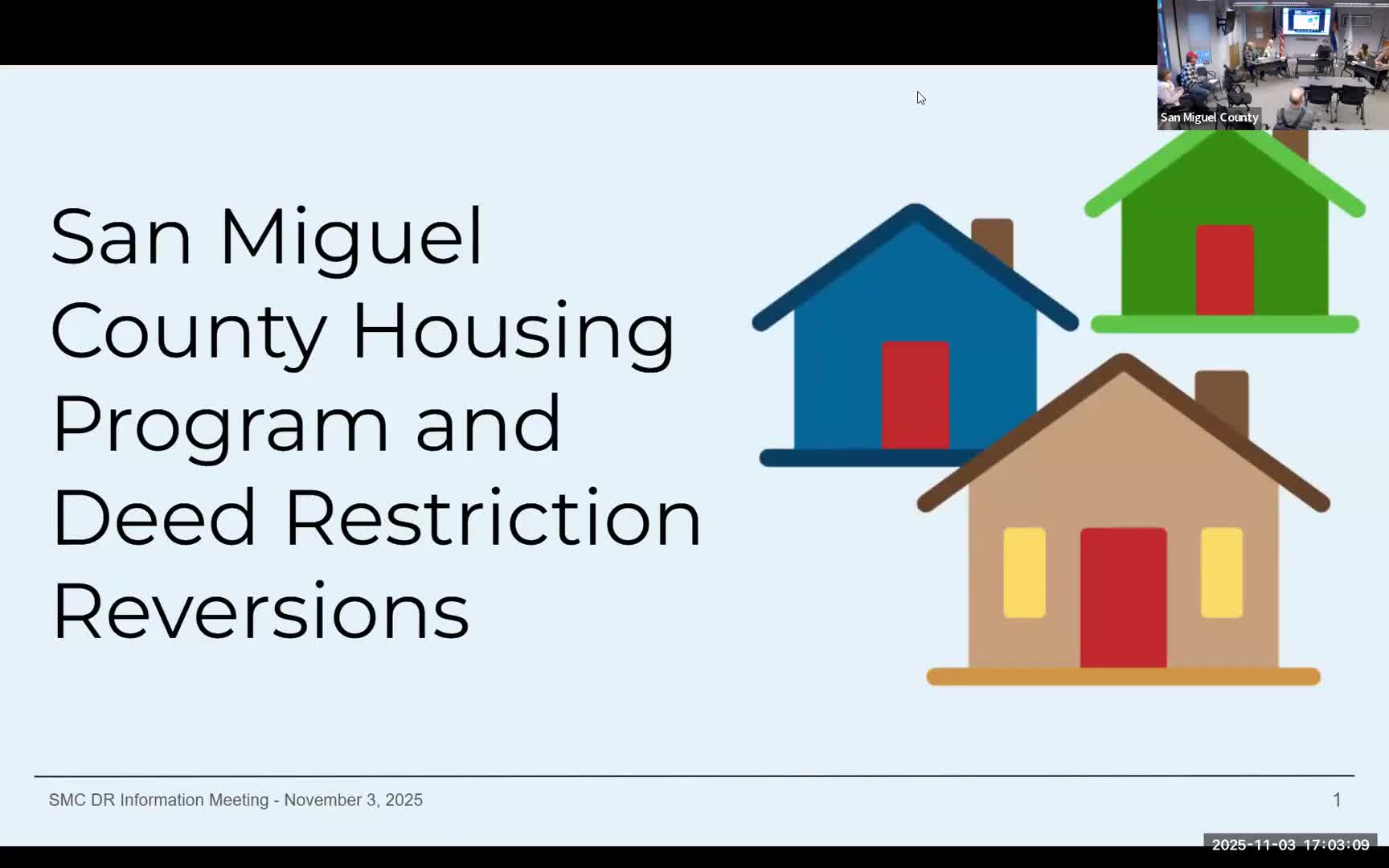 San Miguel County

San Miguel County Housing Program and Deed Restriction Reversions

SMC DR Information Meeting - November 3, 2025

1

2025-11-03 17:03:09